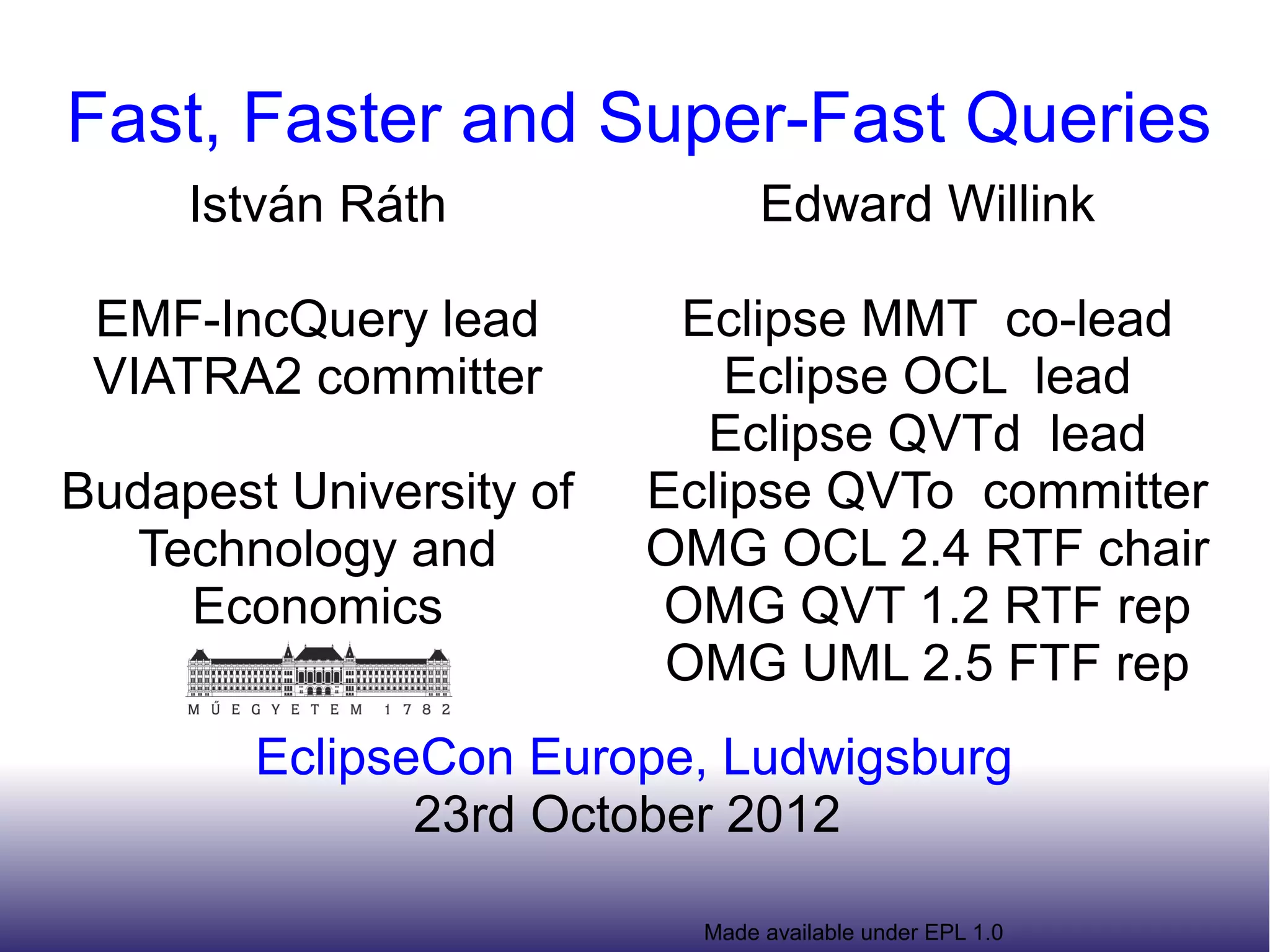 Fast, Faster and Super-Fast Queries

István Ráth

EMF-IncQuery lead
VIATRA2 committer

Budapest University of Technology and Economics

MŰEGYETEM 1782

Edward Willink

Eclipse MMT co-lead
Eclipse OCL lead
Eclipse QVTd lead
Eclipse QVTo committer
OMG OCL 2.4 RTF chair
OMG QVT 1.2 RTF rep
OMG UML 2.5 FTF rep

EclipseCon Europe, Ludwigsburg
23rd October 2012

Made available under EPL 1.0